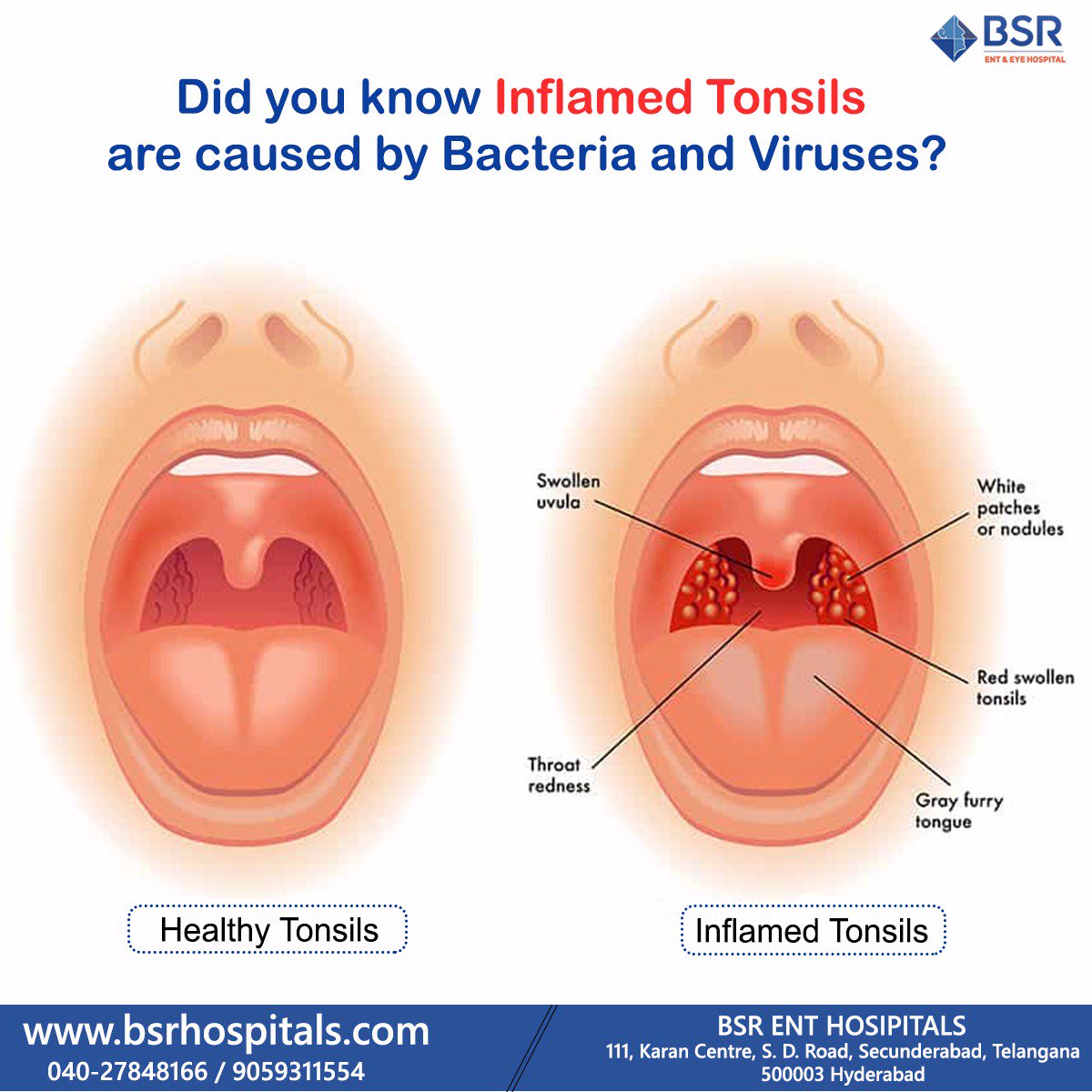 BSR
ENT & EYE HOSPITAL

Did you know Inflamed Tonsils are caused by Bacteria and Viruses?

Swollen uvula

White patches or nodules

Red swollen tonsils

Throat redness

Gray furry tongue

Healthy Tonsils

Inflamed Tonsils

www.bsrhospitals.com
040-27848166 / 9059311554

BSR ENT HOSIPITALS
111, Karan Centre, S. D. Road, Secunderabad, Telangana
500003 Hyderabad